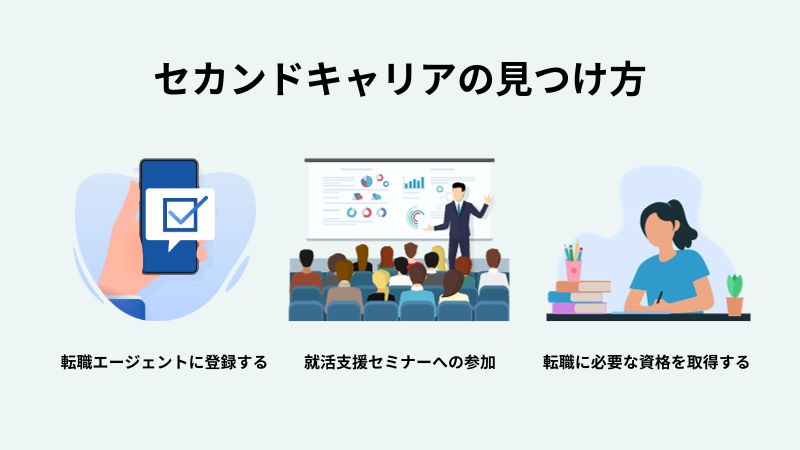 セカンドキャリアの見つけ方

転職エージェントに登録する

就活支援セミナーへの参加

転職に必要な資格を取得する